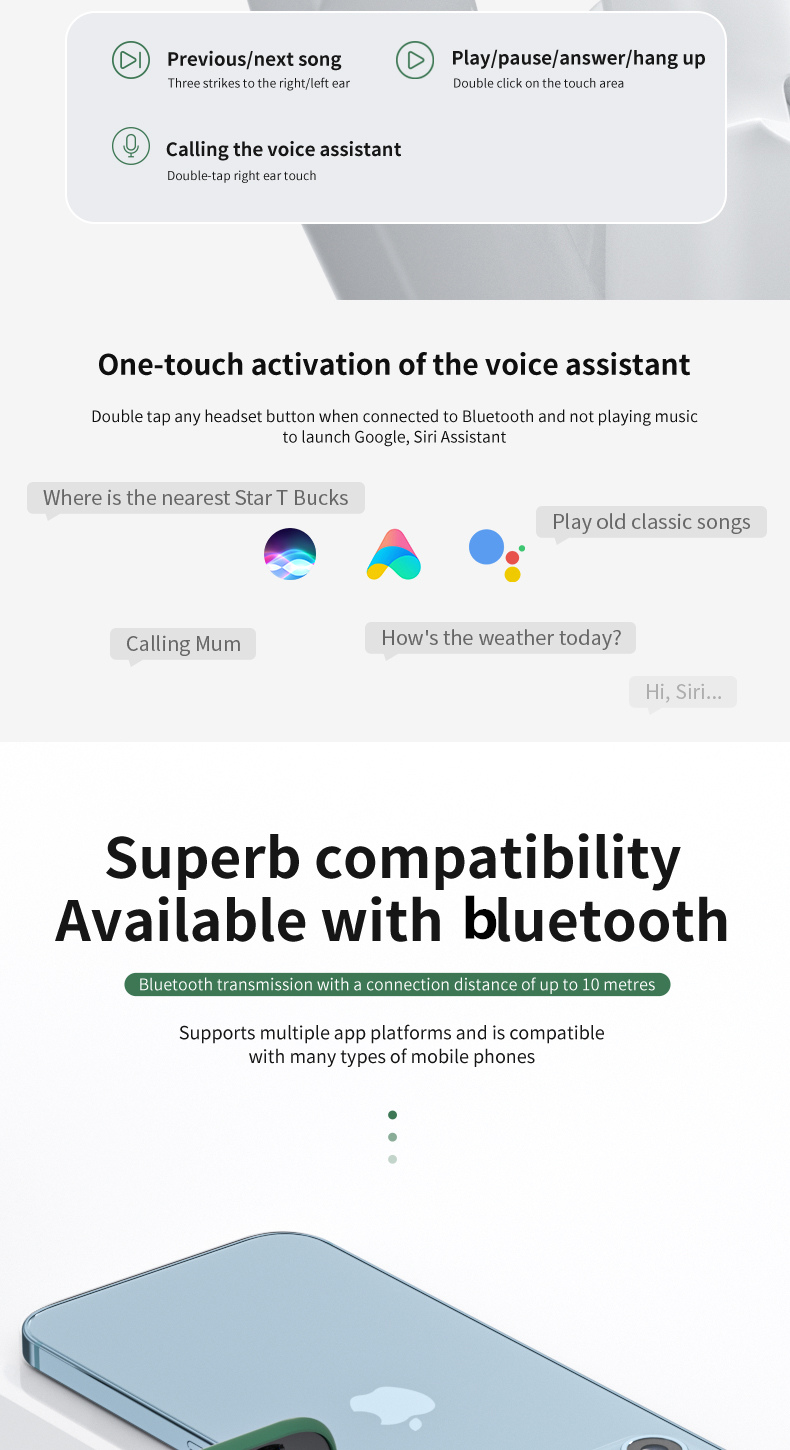 Previous/next song
Three strikes to the right/left ear

Play/pause/answer/hang up
Double click on the touch area

Calling the voice assistant
Double-tap right ear touch

One-touch activation of the voice assistant

Double tap any headset button when connected to Bluetooth and not playing music to launch Google, Siri Assistant

Where is the nearest Star T Bucks

Play old classic songs

Calling Mum

How's the weather today?

Hi, Siri...

Superb compatibility
Available with bluetooth

Bluetooth transmission with a connection distance of up to 10 metres

Supports multiple app platforms and is compatible with many types of mobile phones